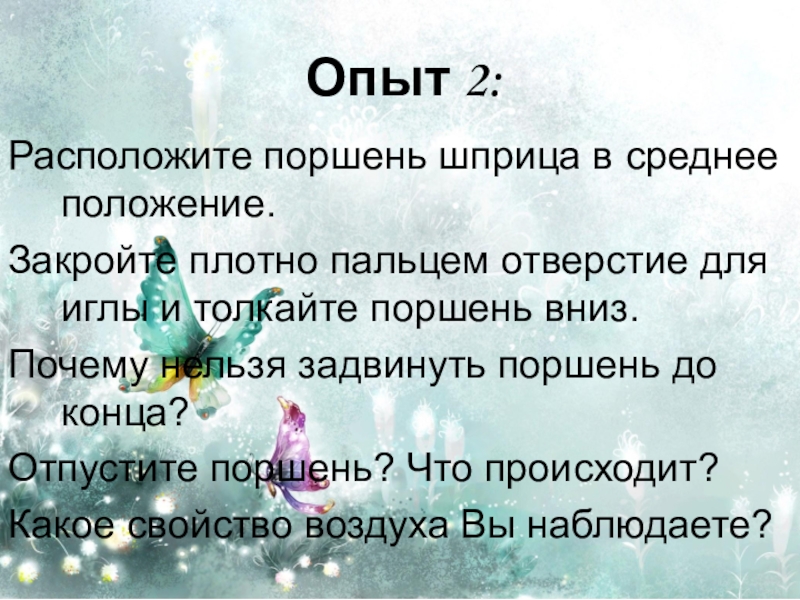 Опыт 2:

Расположите поршень шприца в среднее положение.

Закройте плотно пальцем отверстие для иглы и толкайте поршень вниз.

Почему нельзя задвинуть поршень до конца?

Отпустите поршень? Что происходит?

Какое свойство воздуха Вы наблюдаете?